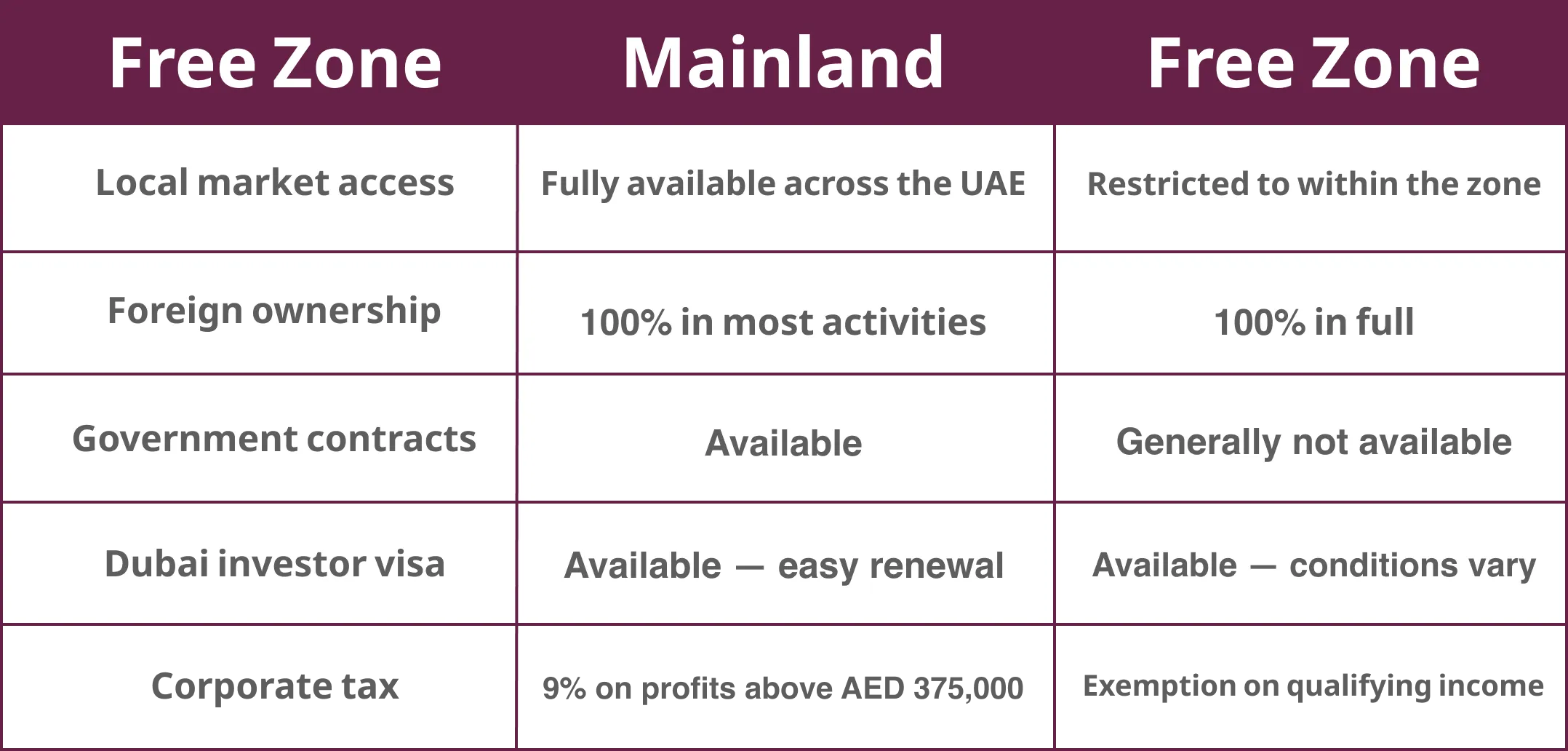 | Free Zone | Mainland | Free Zone |
|---|---|---|
| Local market access | Fully available across the UAE | Restricted to within the zone |
| Foreign ownership | 100% in most activities | 100% in full |
| Government contracts | Available | Generally not available |
| Dubai investor visa | Available — easy renewal | Available — conditions vary |
| Corporate tax | 9% on profits above AED 375,000 | Exemption on qualifying income |